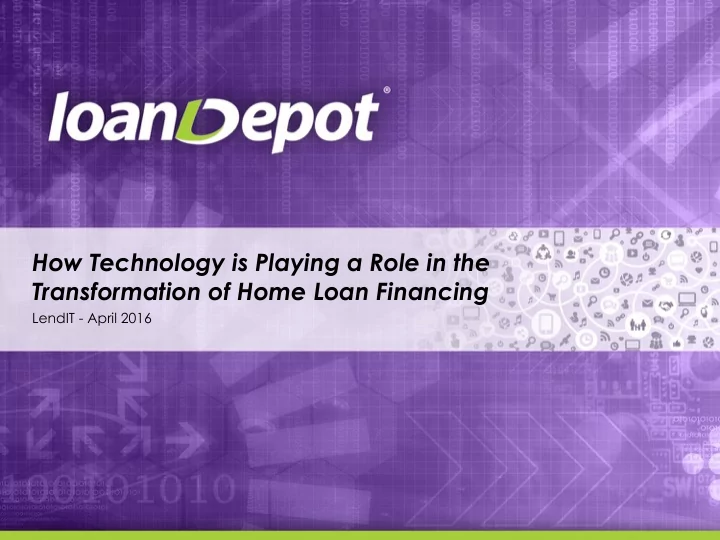 loanDepot®

How Technology is Playing a Role in the Transformation of Home Loan Financing

LendIT - April 2016